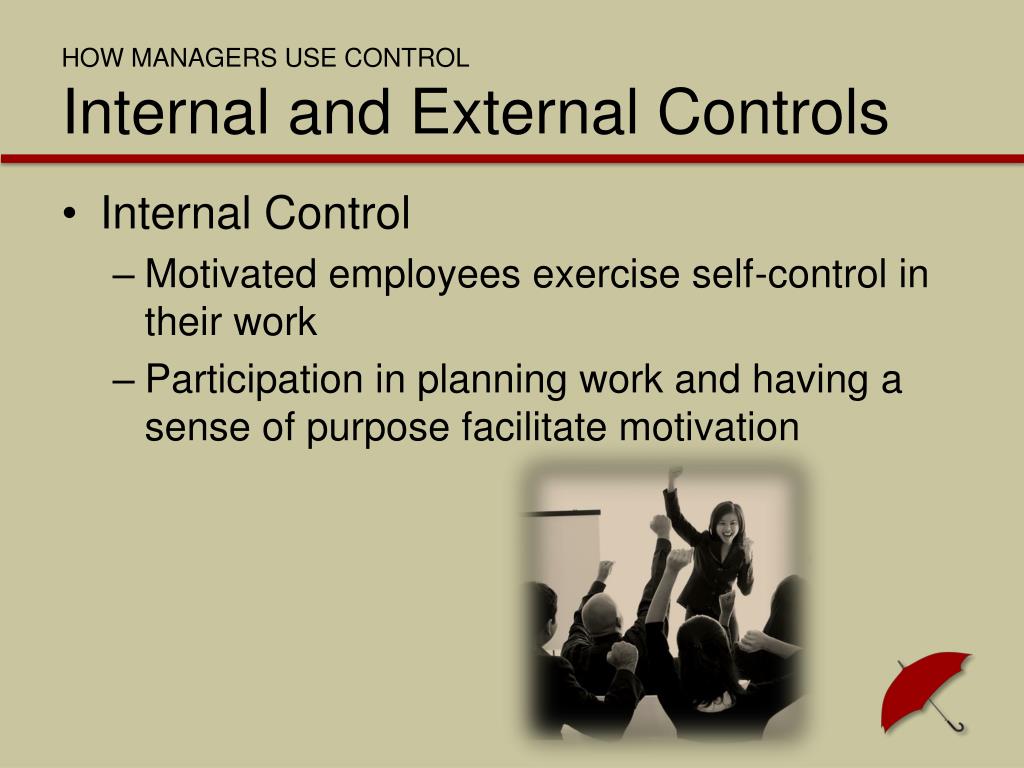 HOW MANAGERS USE CONTROL
Internal and External Controls

• Internal Control
– Motivated employees exercise self-control in their work
– Participation in planning work and having a sense of purpose facilitate motivation